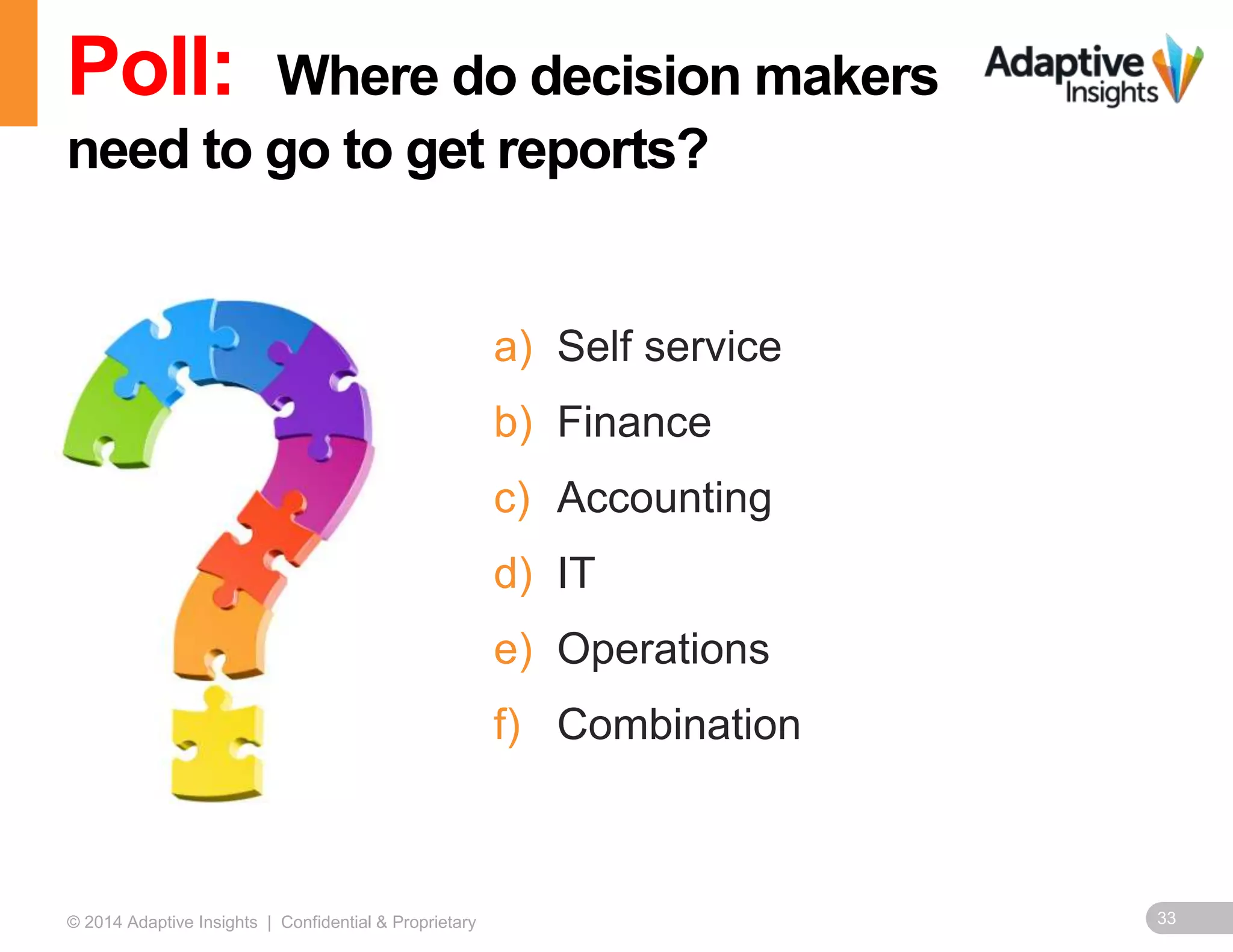 Poll: Where do decision makers need to go to get reports?

Adaptive Insights

a) Self service
b) Finance
c) Accounting
d) IT
e) Operations
f) Combination

© 2014 Adaptive Insights | Confidential & Proprietary

33